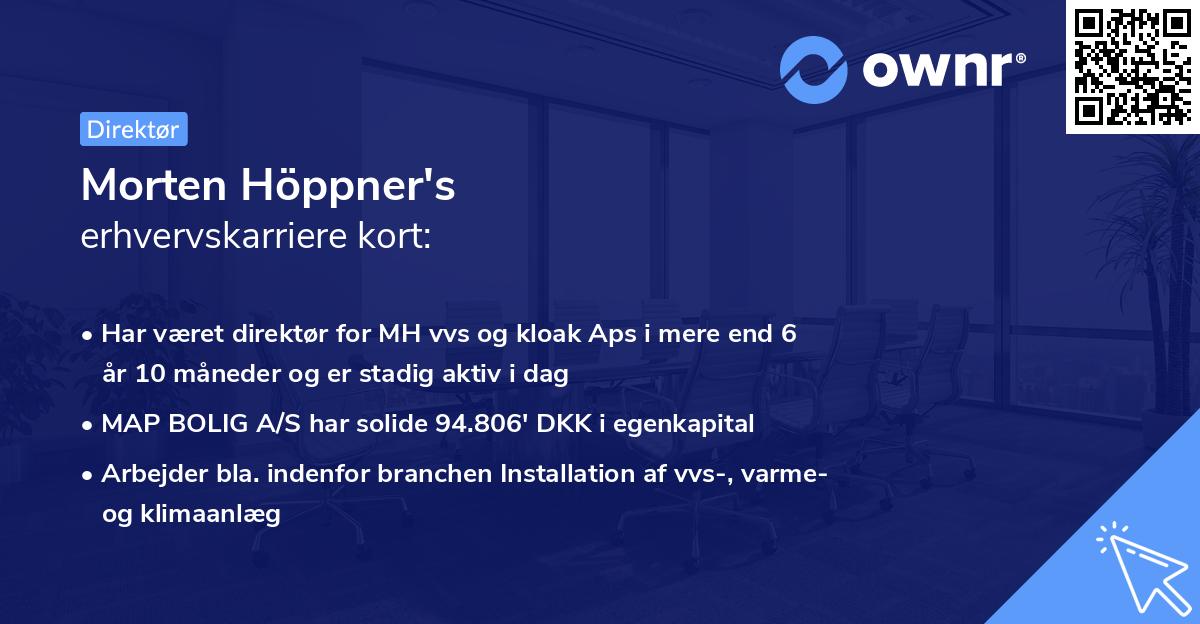 ownr®

Direktør

Morten Höppner's
erhvervskarriere kort:

• Har været direktør for MH vvs og kloak Aps i mere end 6 år 10 måneder og er stadig aktiv i dag

• MAP BOLIG A/S har solide 94.806' DKK i egenkapital

• Arbejder bla. indenfor branchen Installation af vvs-, varme- og klimaanlæg